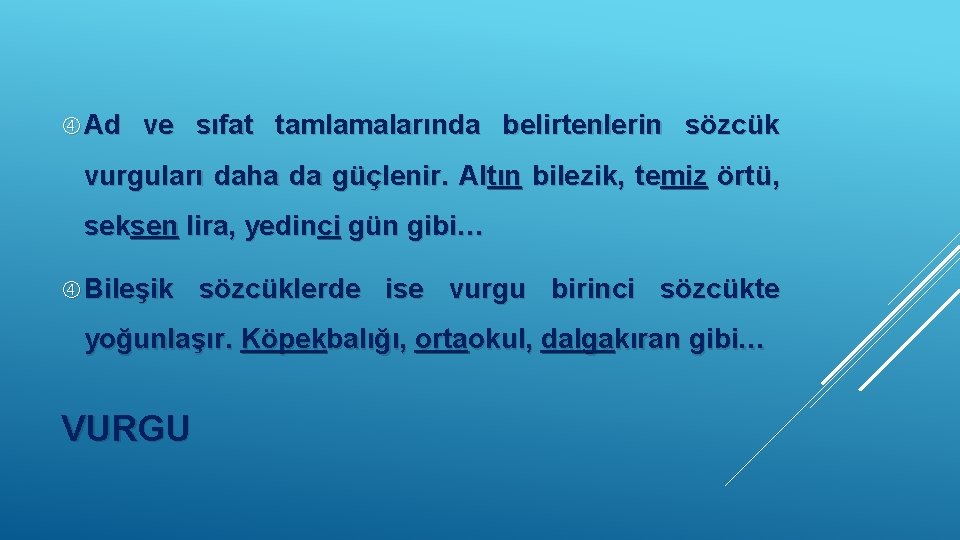 Ad ve sıfat tamlamalarında belirtenlerin sözcük vurguları daha da güçlenir. Altın bilezik, temiz örtü, seksen lira, yedinci gün gibi…

Bileşik sözcüklerde ise vurgu birinci sözcükte yoğunlaşır. Köpekbalığı, ortaokul, dalgakıran gibi…

VURGU